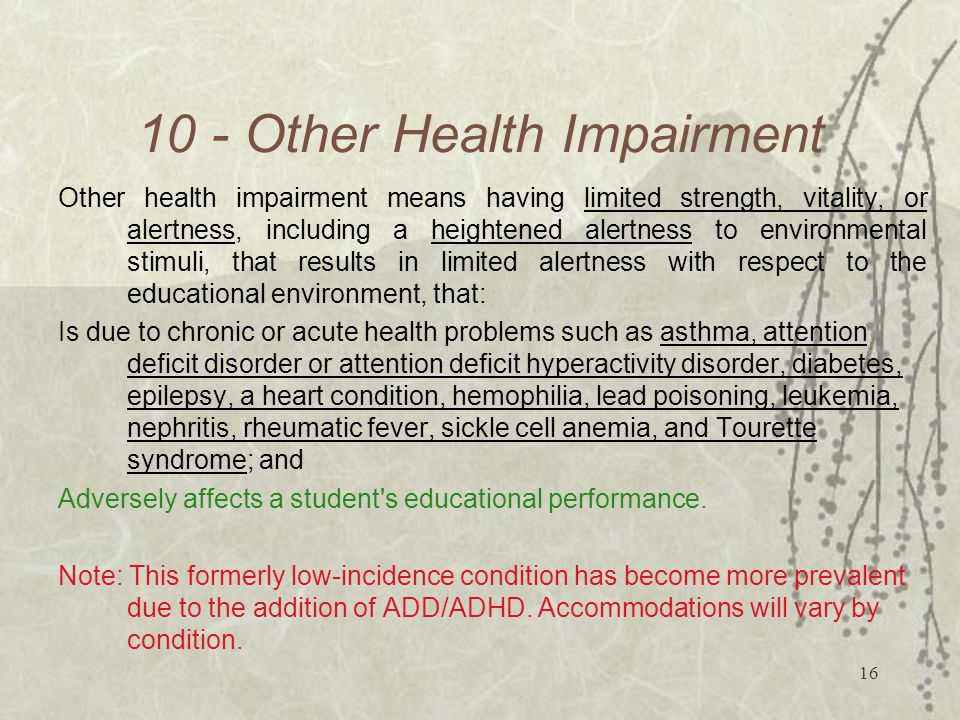 10 - Other Health Impairment

Other health impairment means having limited strength, vitality, or alertness, including a heightened alertness to environmental stimuli, that results in limited alertness with respect to the educational environment, that:

Is due to chronic or acute health problems such as asthma, attention deficit disorder or attention deficit hyperactivity disorder, diabetes, epilepsy, a heart condition, hemophilia, lead poisoning, leukemia, nephritis, rheumatic fever, sickle cell anemia, and Tourette syndrome; and

Adversely affects a student's educational performance.

Note: This formerly low-incidence condition has become more prevalent due to the addition of ADD/ADHD. Accommodations will vary by condition.

16